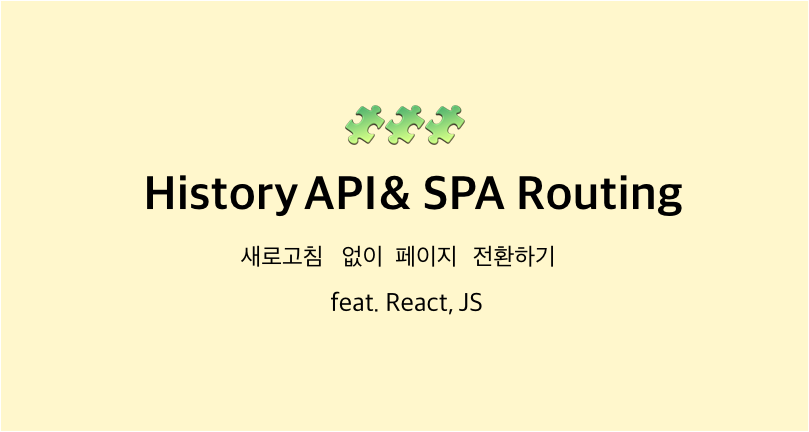 History API& SPA Routing

새로고침 없이 페이지 전환하기

feat. React, JS